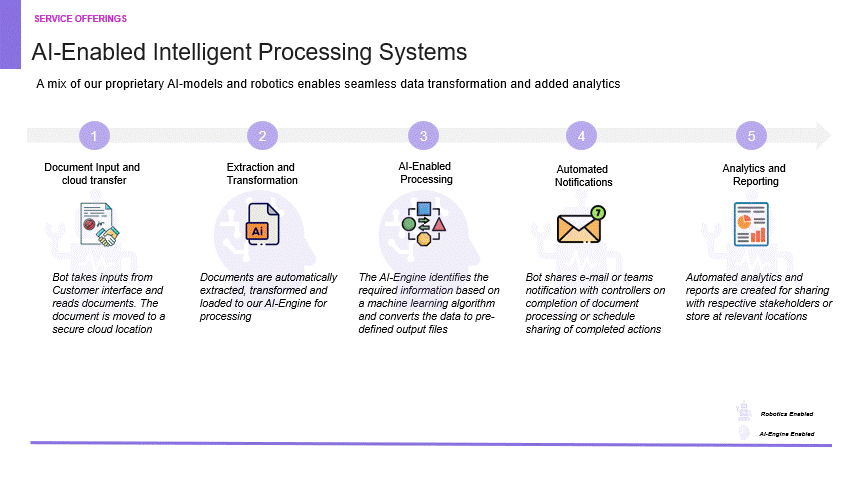 SERVICE OFFERINGS

AI-Enabled Intelligent Processing Systems

A mix of our proprietary AI-models and robotics enables seamless data transformation and added analytics

1
Document Input and cloud transfer

Bot takes inputs from Customer interface and reads documents. The document is moved to a secure cloud location

2
Extraction and Transformation

Ai

Documents are automatically extracted, transformed and loaded to our AI-Engine for processing

3
AI-Enabled Processing

The AI-Engine identifies the required information based on a machine learning algorithm and converts the data to pre-defined output files

4
Automated Notifications

7

Bot shares e-mail or teams notification with controllers on completion of document processing or schedule sharing of completed actions

5
Analytics and Reporting

Automated analytics and reports are created for sharing with respective stakeholders or store at relevant locations

Robotics Enabled
AI-Engine Enabled